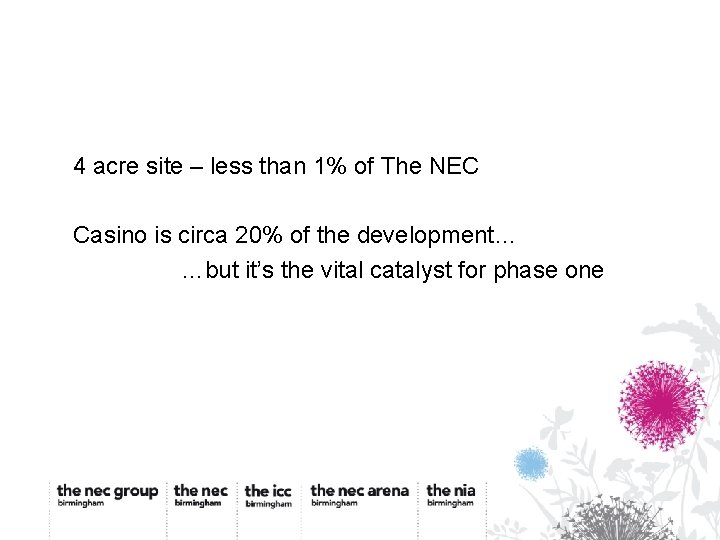 4 acre site – less than 1% of The NEC

Casino is circa 20% of the development…

…but it's the vital catalyst for phase one

the nec group birmingham

the nec birmingham

the icc birmingham

the nec arena birmingham

the nia birmingham